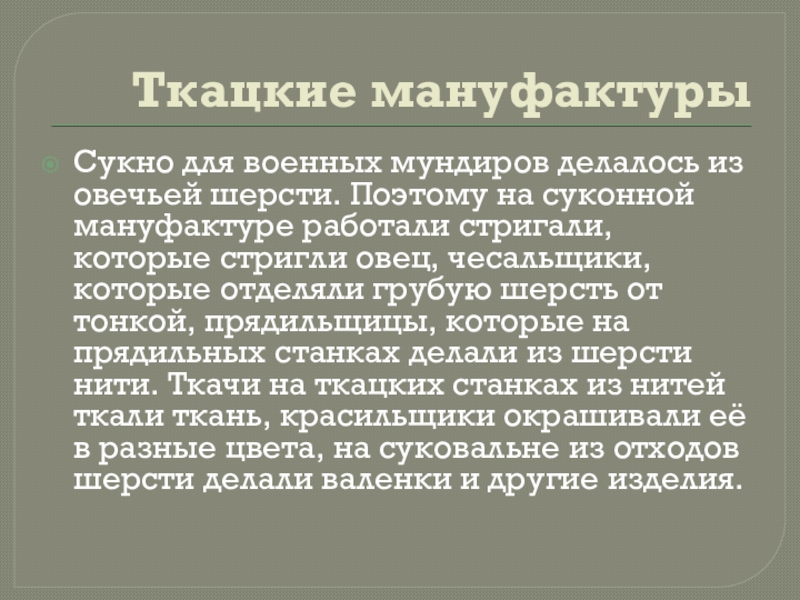 Ткацкие мануфактуры

Сукно для военных мундиров делалось из овечьей шерсти. Поэтому на суконной мануфактуре работали стригали, которые стригли овец, чесальщики, которые отделяли грубую шерсть от тонкой, прядильщицы, которые на прядильных станках делали из шерсти нити. Ткачи на ткацких станках из нитей ткали ткань, красильщики окрашивали её в разные цвета, на суковальне из отходов шерсти делали валенки и другие изделия.